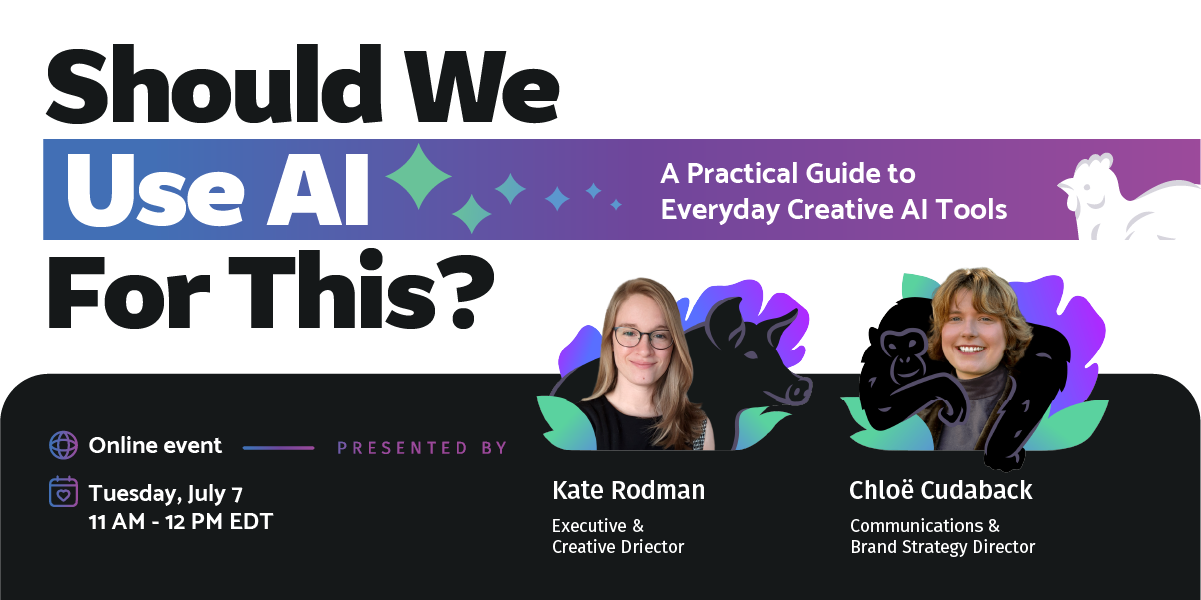 Should We
Use AI
For This?

A Practical Guide to
Everyday Creative AI Tools

Online event

PRESENTED BY

Tuesday, July 7
11 AM - 12 PM EDT

Kate Rodman
Executive &
Creative Driector

Chloë Cudaback
Communications &
Brand Strategy Director